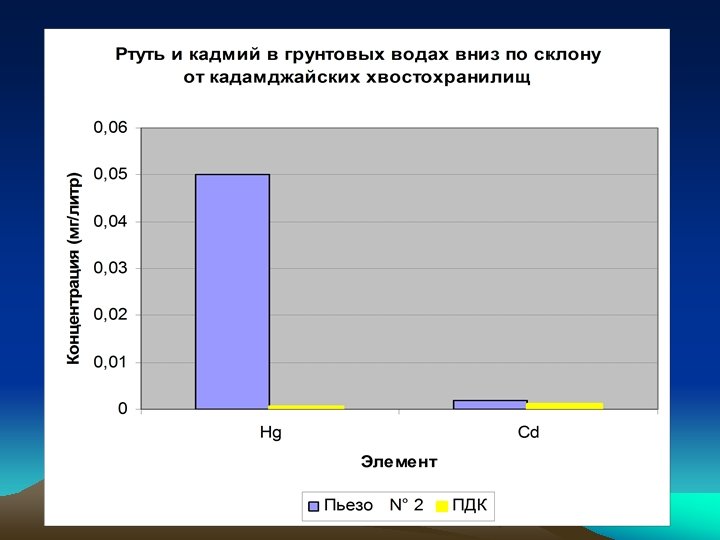 Ртуть и кадмий в грунтовых водах вниз по склону от кадамджайских хвостохранилищ

Концентрация (мг/литр)

0,06
0,05
0,04
0,03
0,02
0,01
0

Hg
Cd

Элемент

Пьезо N° 2
ПДК